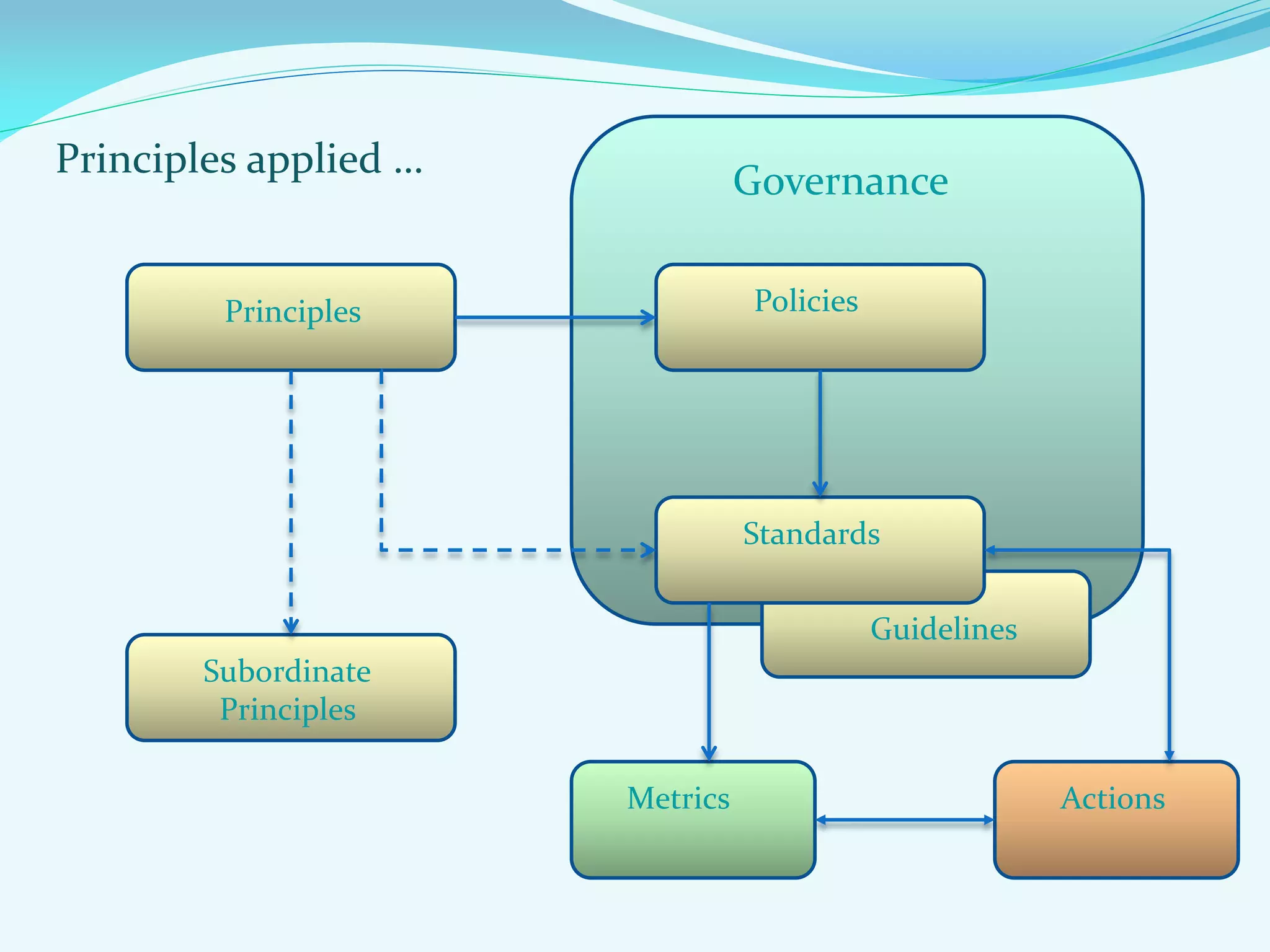 Principles applied …

Governance

Principles

Policies

Standards

Guidelines

Subordinate Principles

Metrics

Actions